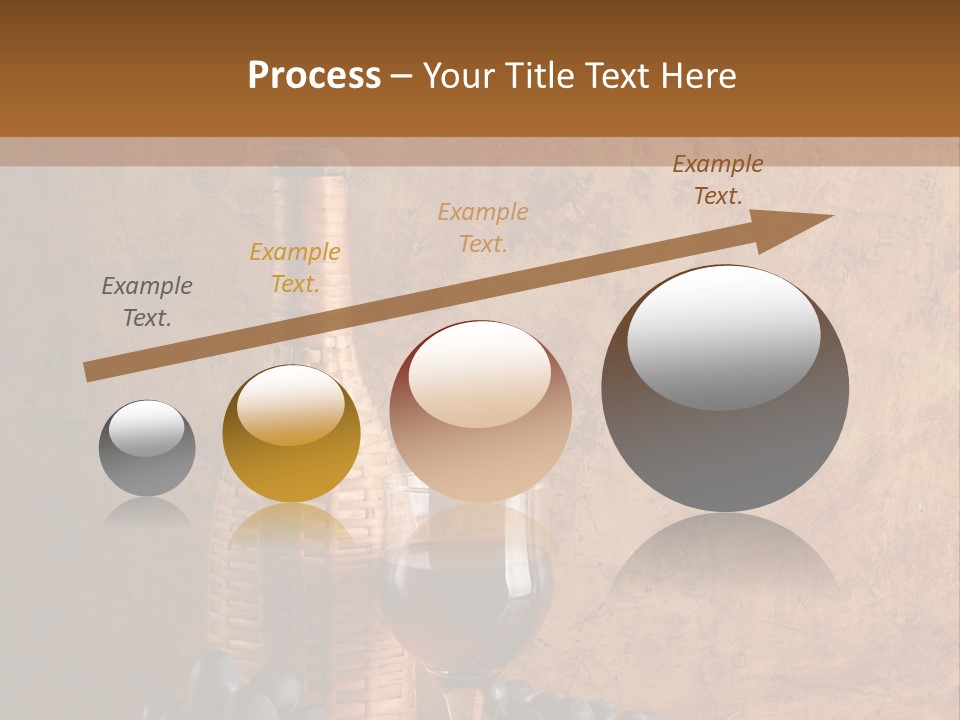 Process – Your Title Text Here

Example Text.

Example Text.

Example Text.

Example Text.